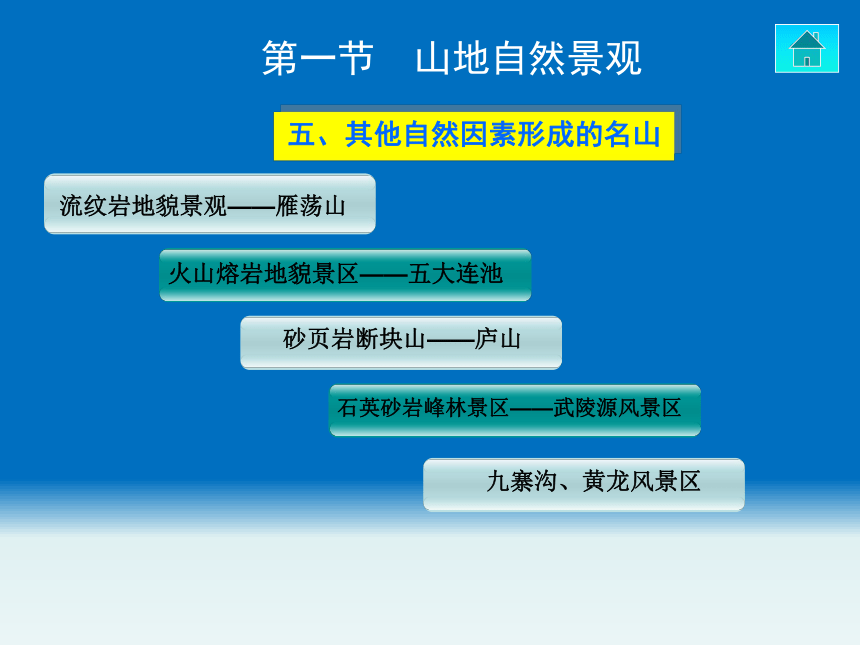 第一节　山地自然景观

五、其他自然因素形成的名山

流纹岩地貌景观——雁荡山

火山熔岩地貌景区——五大连池

砂页岩断块山——庐山

石英砂岩峰林景区——武陵源风景区

九寨沟、黄龙风景区